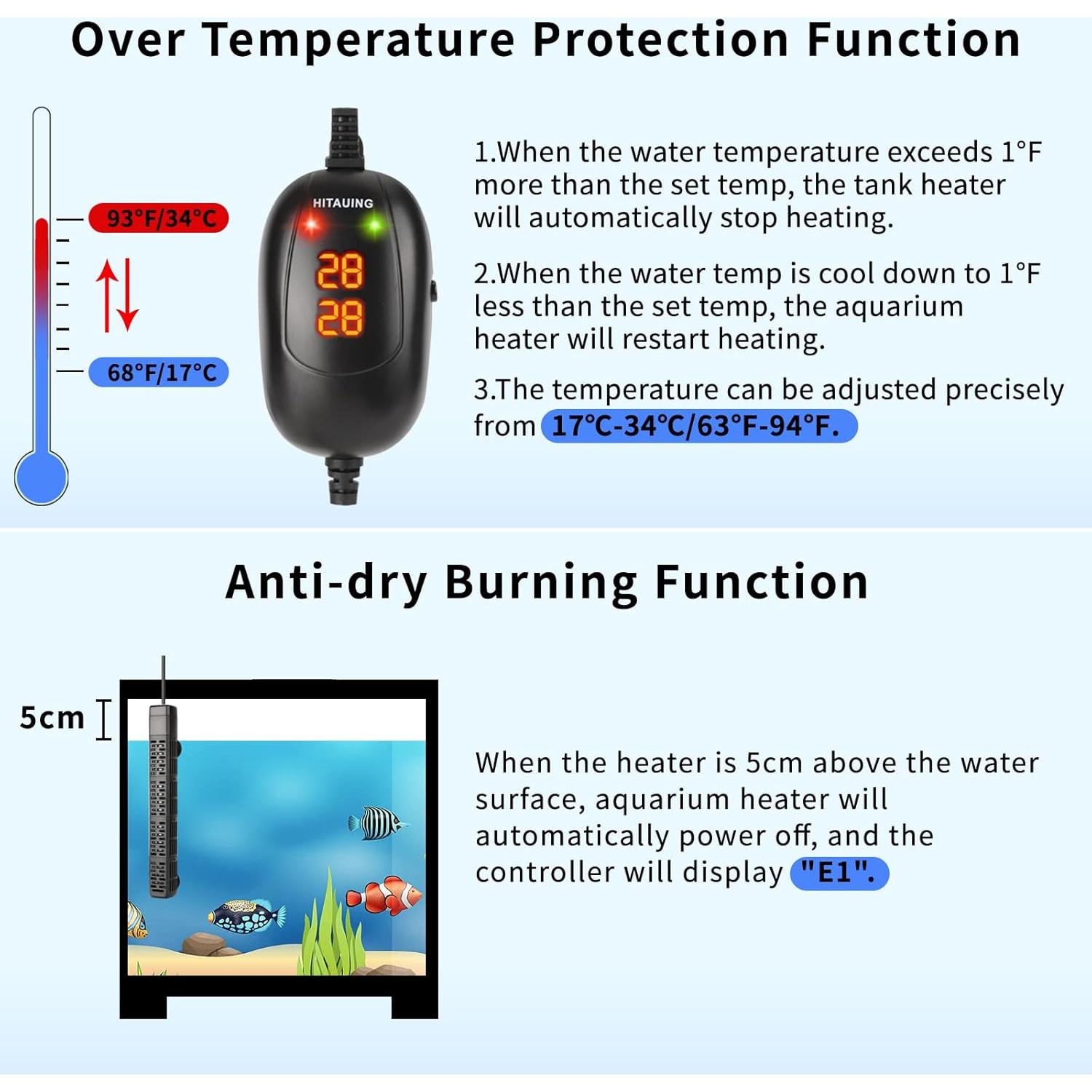 Over Temperature Protection Function

93°F/34°C

68°F/17°C

HITAUING

28

28

1.When the water temperature exceeds 1°F more than the set temp, the tank heater will automatically stop heating.

2.When the water temp is cool down to 1°F less than the set temp, the aquarium heater will restart heating.

3.The temperature can be adjusted precisely from 17°C-34°C/63°F-94°F.

Anti-dry Burning Function

5cm

When the heater is 5cm above the water surface, aquarium heater will automatically power off, and the controller will display "E1".